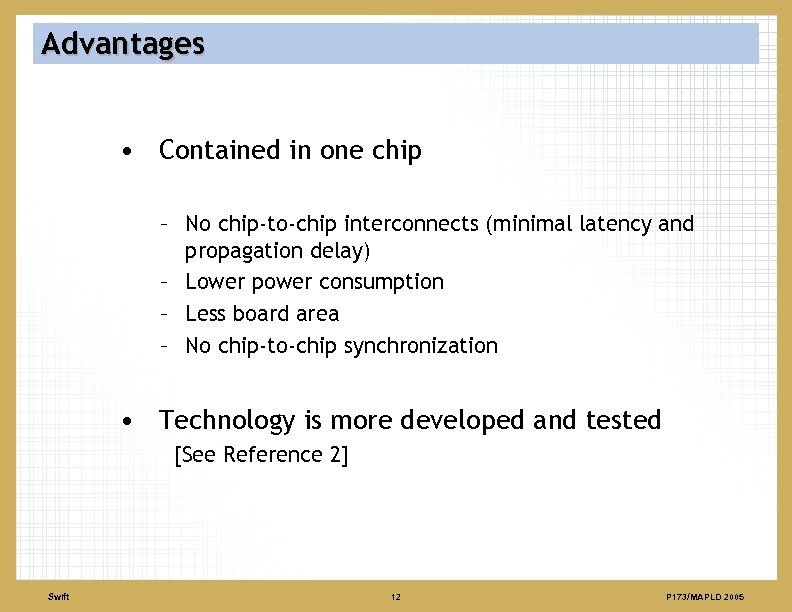 Advantages

• Contained in one chip

– No chip-to-chip interconnects (minimal latency and propagation delay)
– Lower power consumption
– Less board area
– No chip-to-chip synchronization

• Technology is more developed and tested
[See Reference 2]

Swift

12

P173/MAPLD 2005